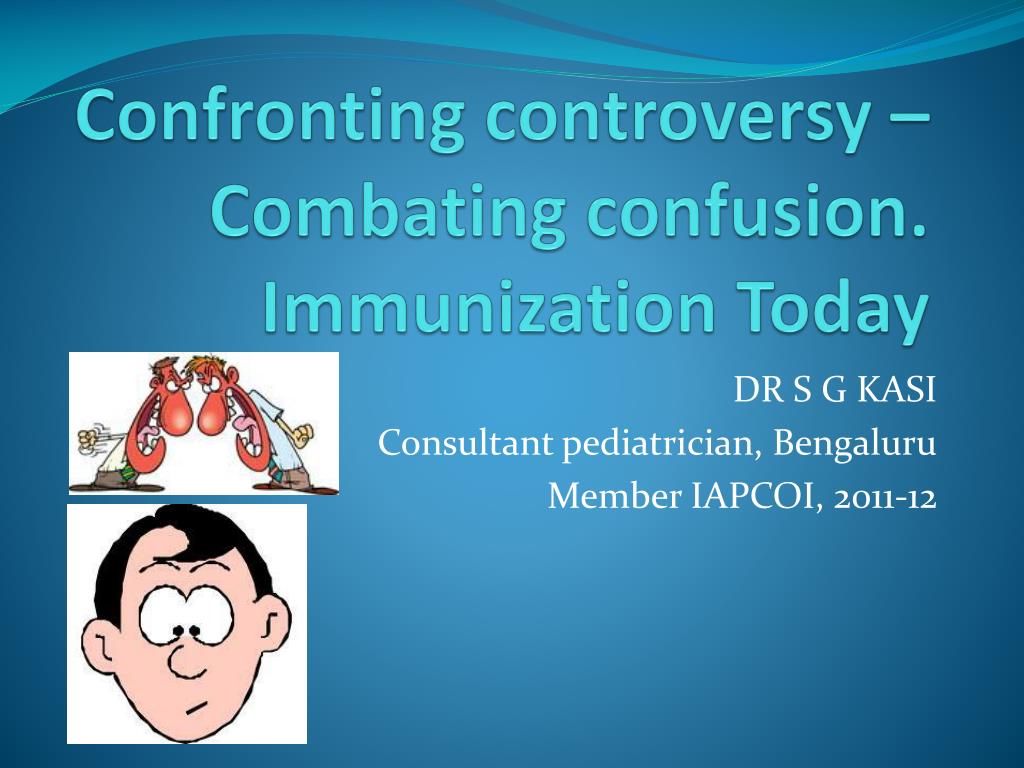 Confronting controversy – Combating confusion. Immunization Today

DR S G KASI
Consultant pediatrician, Bengaluru
Member IAPCOI, 2011-12